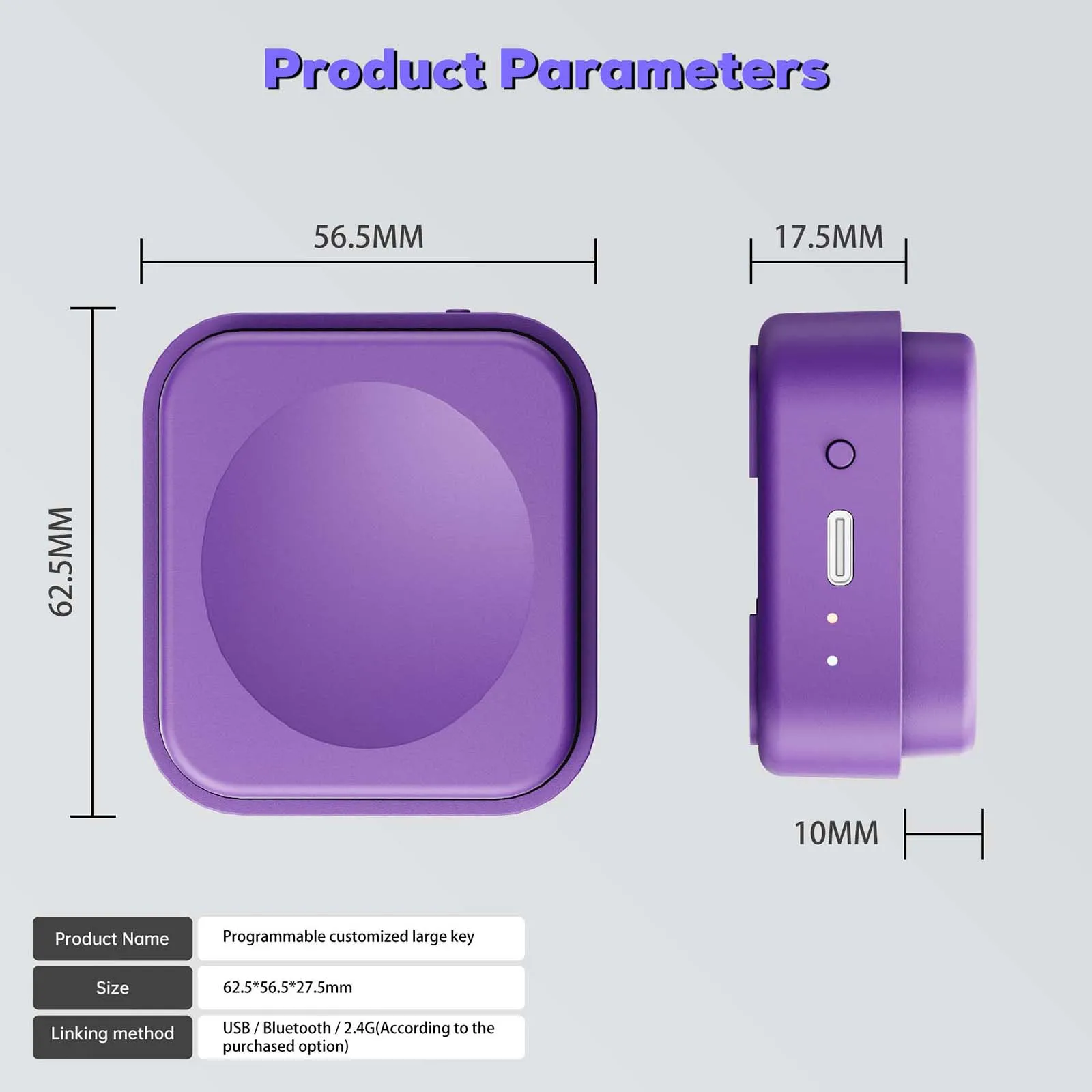 Product Parameters

56.5MM

17.5MM

62.5MM

10MM

| Product Name | Programmable customized large key |
|---|---|
| Size | 62.5*56.5*27.5mm |
| Linking method | USB / Bluetooth / 2.4G(According to the purchased option) |